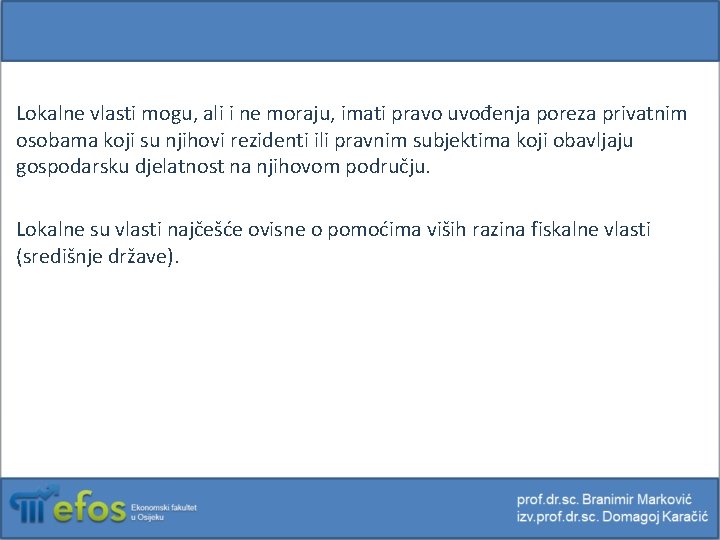 Lokalne vlasti mogu, ali i ne moraju, imati pravo uvođenja poreza privatnim osobama koji su njihovi rezidenti ili pravnim subjektima koji obavljaju gospodarsku djelatnost na njihovom području.

Lokalne su vlasti najčešće ovisne o pomoćima viših razina fiskalne vlasti (središnje države).

efos Ekonomski fakultet u Osijeku

prof.dr.sc. Branimir Marković
izv.prof.dr.sc. Domagoj Karačić